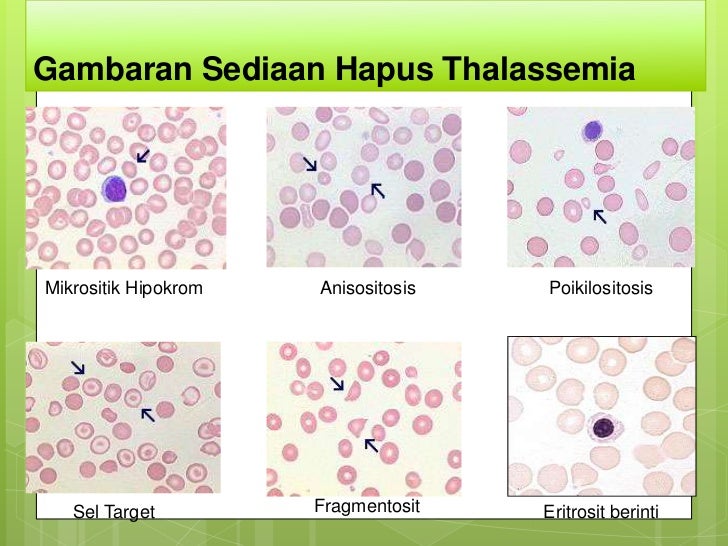 Gambaran Sediaan Hapus Thalassemia

Mikrositik Hipokrom

Anisositosis

Poikilositosis

Sel Target

Fragmentosit

Eritrosit berinti